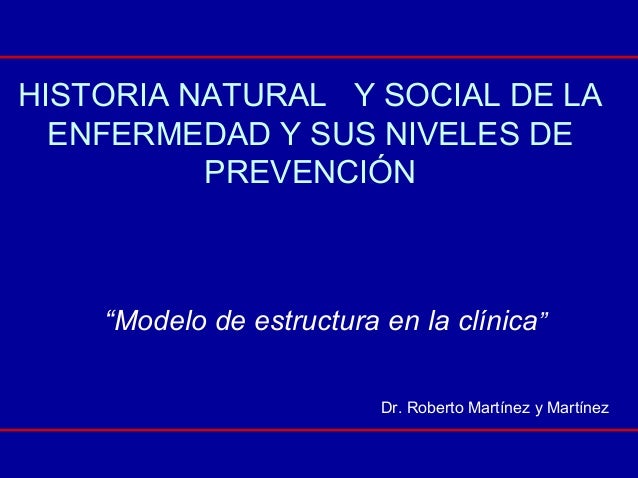 HISTORIA NATURAL Y SOCIAL DE LA ENFERMEDAD Y SUS NIVELES DE PREVENCIÓN

“Modelo de estructura en la clínica”

Dr. Roberto Martínez y Martínez